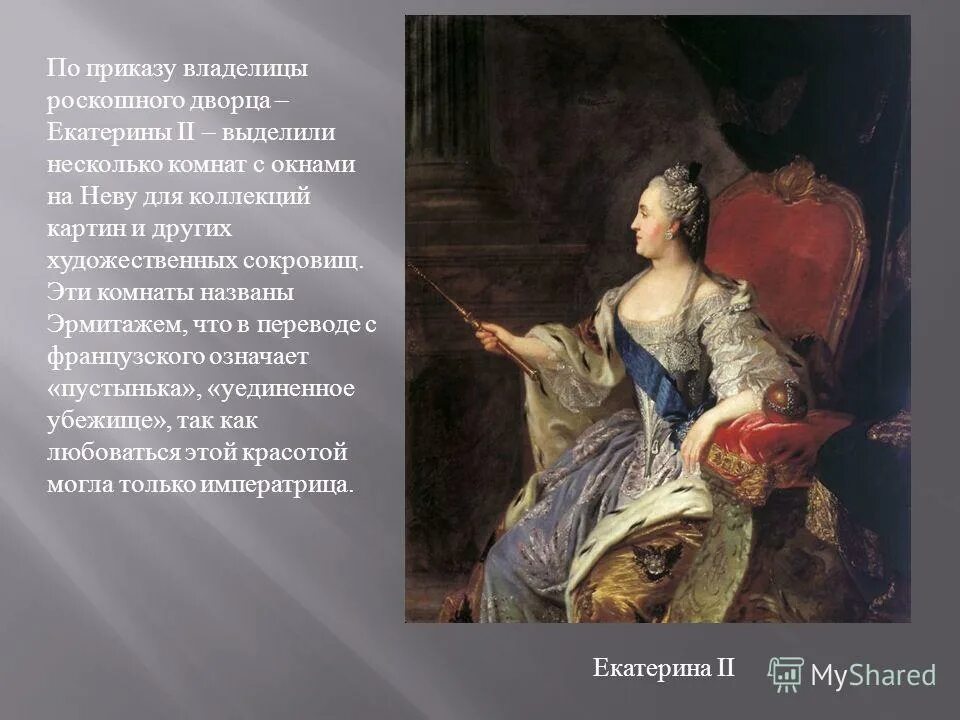 По приказу владелицы роскошного дворца – Екатерины II – выделили несколько комнат с окнами на Неву для коллекций картин и других художественных сокровищ. Эти комнаты названы Эрмитажем, что в переводе с французского означает «пустынька», «уединенное убежище», так как любоваться этой красотой могла только императрица.

Екатерина II

MyShared